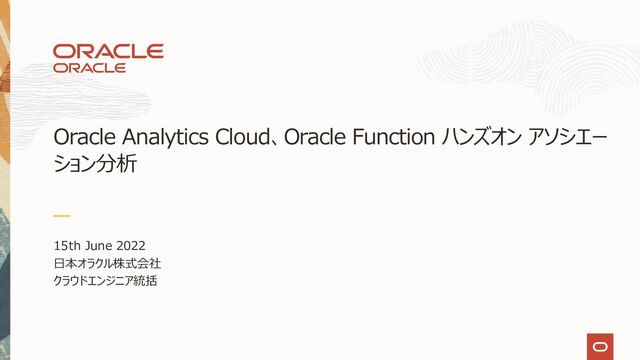 ORACLE
ORACLE

Oracle Analytics Cloud、Oracle Function ハンズオン アソシエーション分析

15th June 2022
日本オラクル株式会社
クラウドエンジニア統括